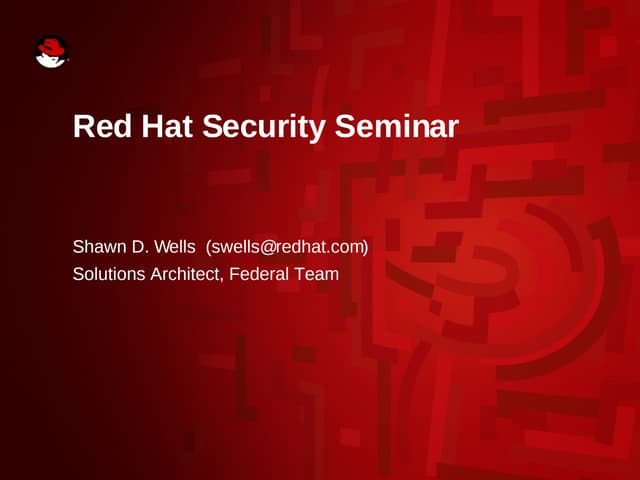 Red Hat Security Seminar

Shawn D. Wells (swells@redhat.com)
Solutions Architect, Federal Team